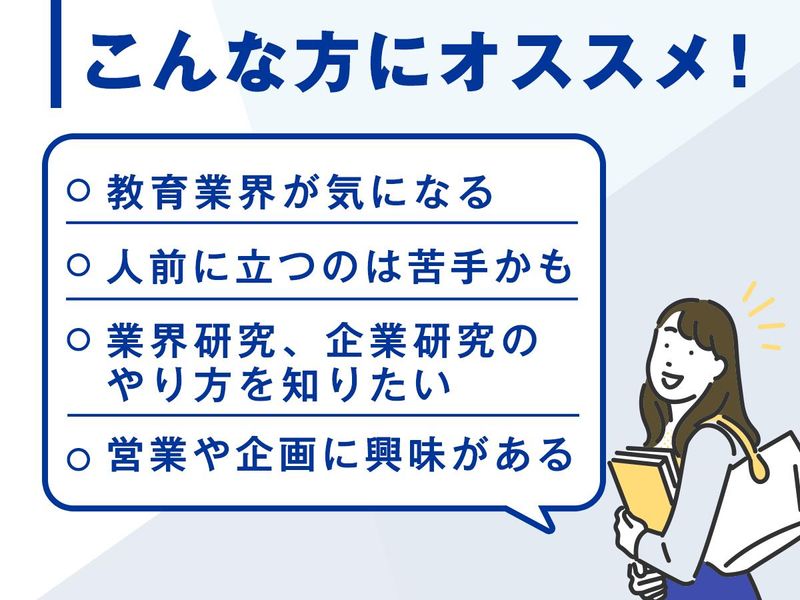 こんな方にオススメ!

○ 教育業界が気になる

○ 人前に立つのは苦手かも

○ 業界研究、企業研究のやり方を知りたい

○ 営業や企画に興味がある